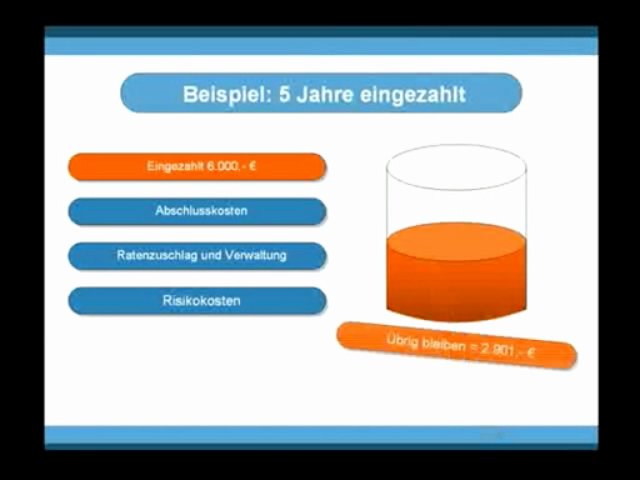 Beispiel: 5 Jahre eingezahlt

Eingezahlt 6.000,- €

Abschlusskosten

Ratenzuschlag und Verwaltung

Risikokosten

Übrig bleiben = 2.901,- €